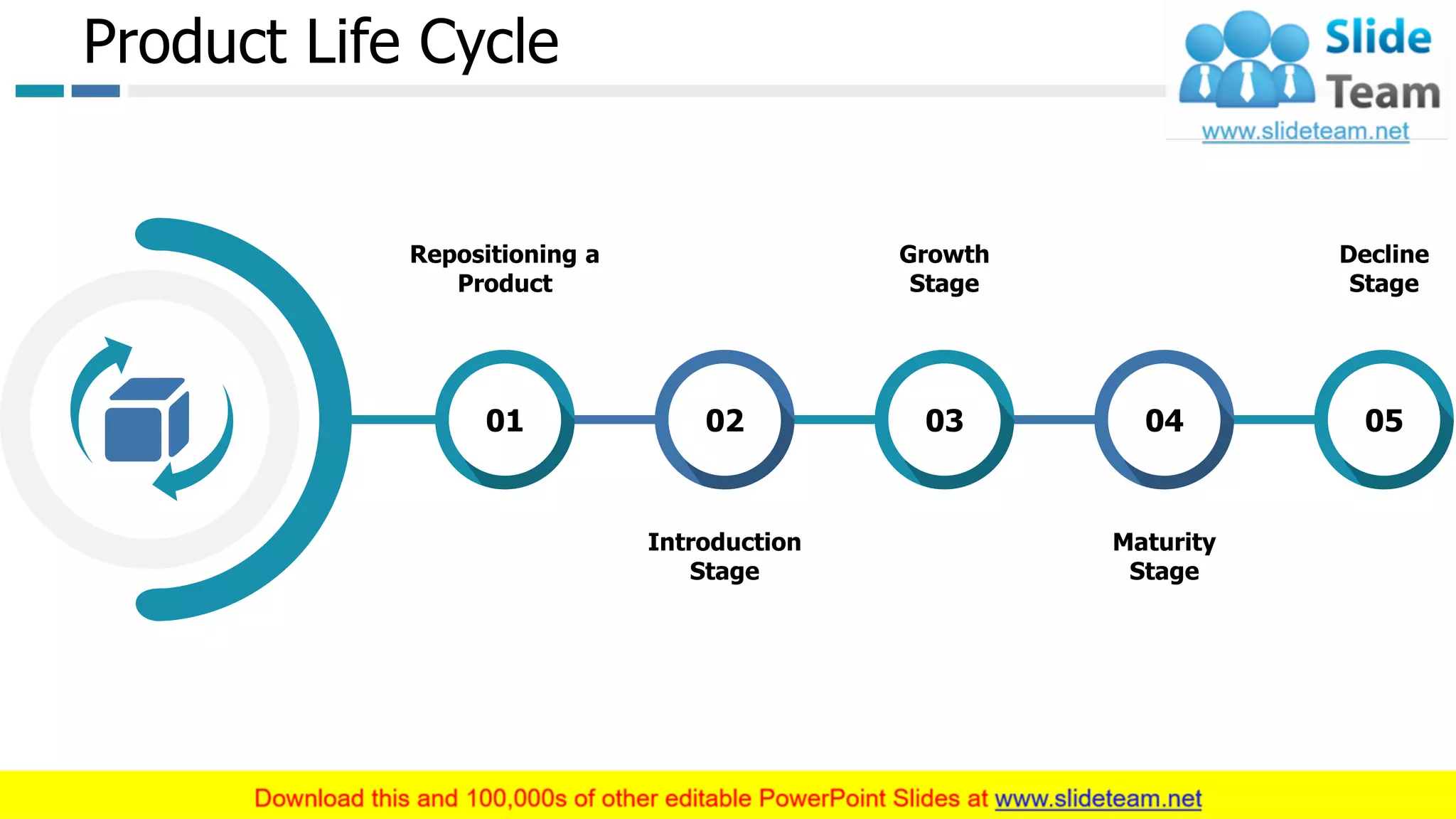 Product Life Cycle

Slide Team
www.slideteam.net

Repositioning a Product

Growth Stage

Decline Stage

01

02

03

04

05

Introduction Stage

Maturity Stage

Download this and 100,000s of other editable PowerPoint Slides at www.slideteam.net